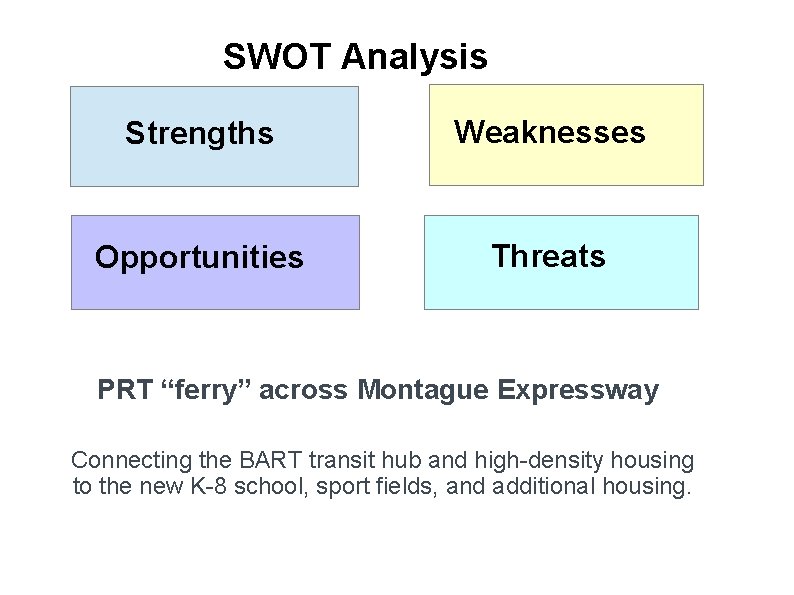 SWOT Analysis

Strengths

Weaknesses

Opportunities

Threats

PRT “ferry” across Montague Expressway

Connecting the BART transit hub and high-density housing to the new K-8 school, sport fields, and additional housing.